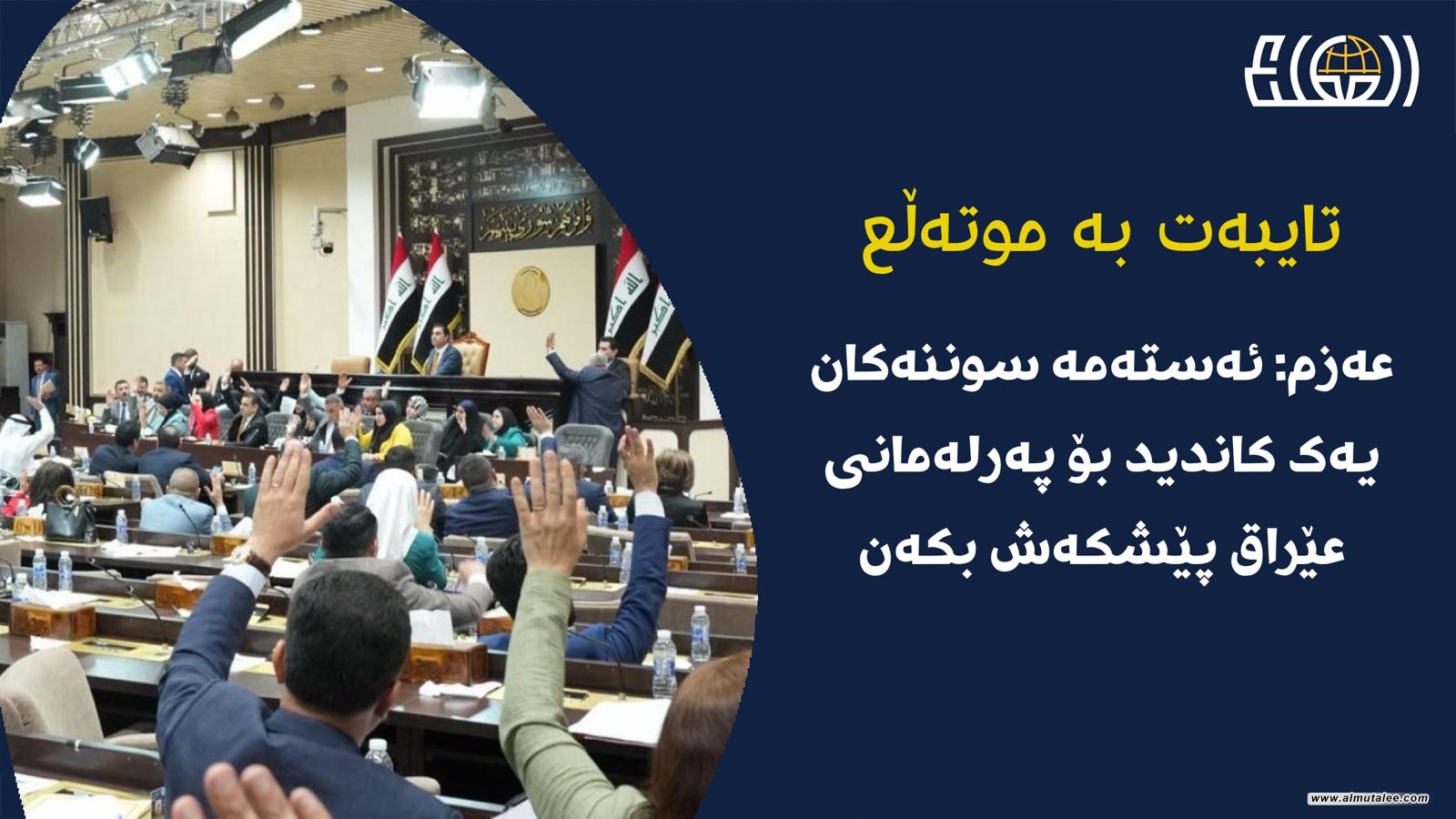 تایبەت بە موتەڵع

عەزم: ئەستەمە سوننەکان یەک کاندید بۆ پەرلەمانی عێراق پێشکەش بکەن

www.almutalee.com